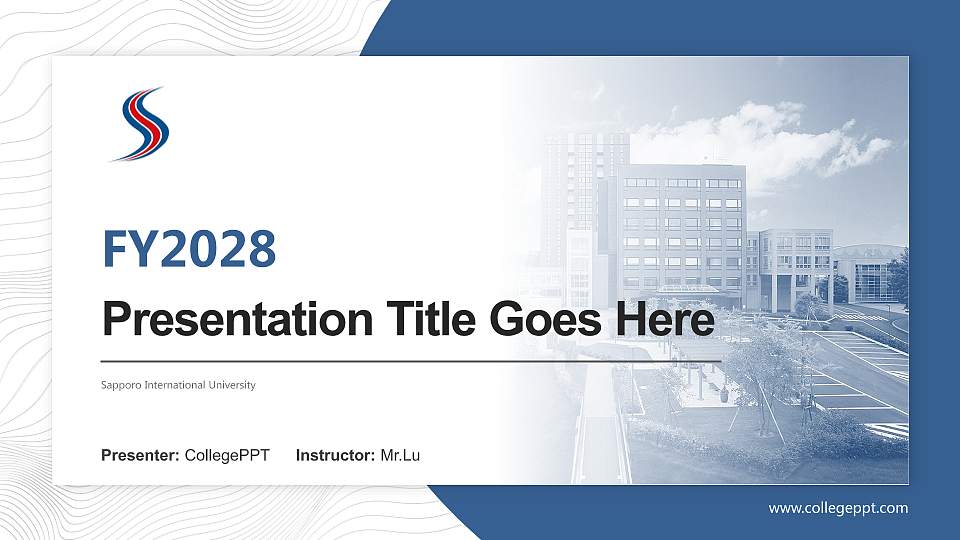 FY2028

Presentation Title Goes Here

Sapporo International University

Presenter: CollegePPT Instructor: Mr.Lu

www.collegeppt.com